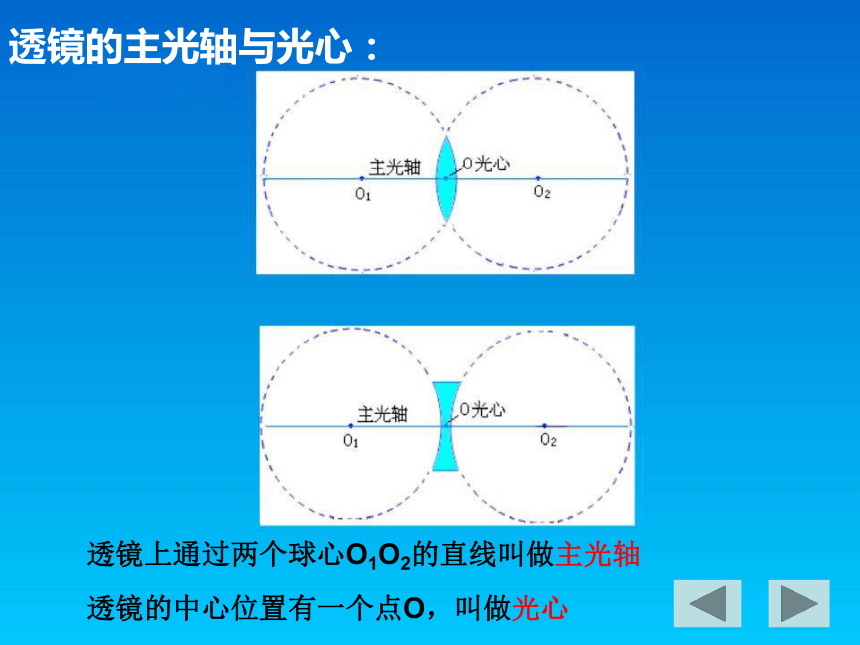 透镜的主光轴与光心：

主光轴
O光心
$O_1$
$O_2$

主光轴
O光心
$O_1$
$O_2$

透镜上通过两个球心$O_1O_2$的直线叫做主光轴

透镜的中心位置有一个点O，叫做光心